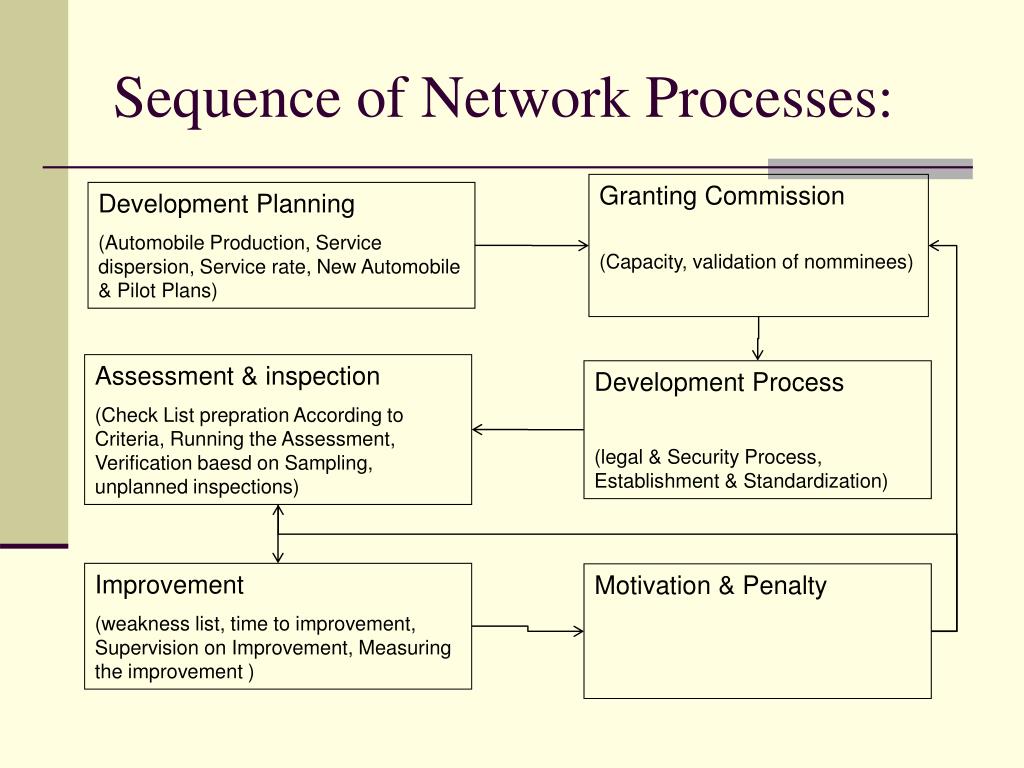 Sequence of Network Processes:

Development Planning

(Automobile Production, Service dispersion, Service rate, New Automobile & Pilot Plans)

Granting Commission

(Capacity, validation of nomminees)

Assessment & inspection

(Check List prepration According to Criteria, Running the Assessment, Verification baesd on Sampling, unplanned inspections)

Development Process

(legal & Security Process, Establishment & Standardization)

Improvement

(weakness list, time to improvement, Supervision on Improvement, Measuring the improvement )

Motivation & Penalty